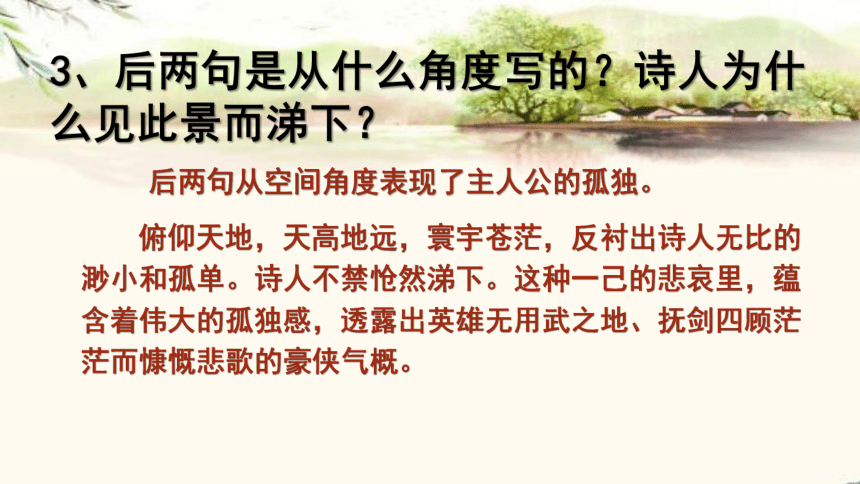 3、后两句是从什么角度写的？诗人为什么见此景而涕下？

后两句从空间角度表现了主人公的孤独。

俯仰天地，天高地远，寰宇苍茫，反衬出诗人无比的渺小和孤单。诗人不禁怆然涕下。这种一己的悲哀里，蕴含着伟大的孤独感，透露出英雄无用武之地、抚剑四顾茫茫而慷慨悲歌的豪侠气概。